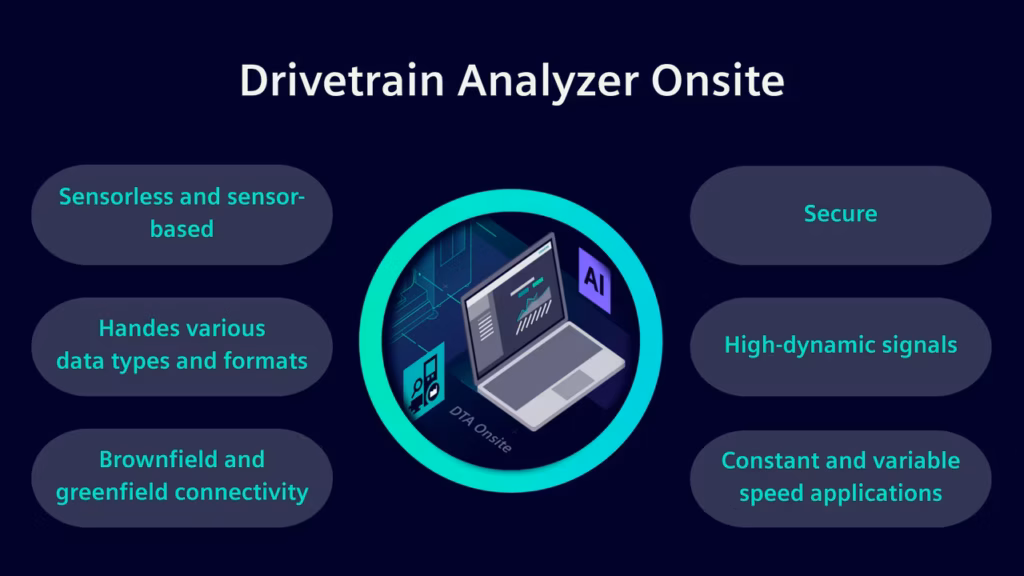 Drivetrain Analyzer Onsite

Sensorless and sensor-based

Handes various data types and formats

Brownfield and greenfield connectivity

AI

DTA Onsite

Secure

High-dynamic signals

Constant and variable speed applications